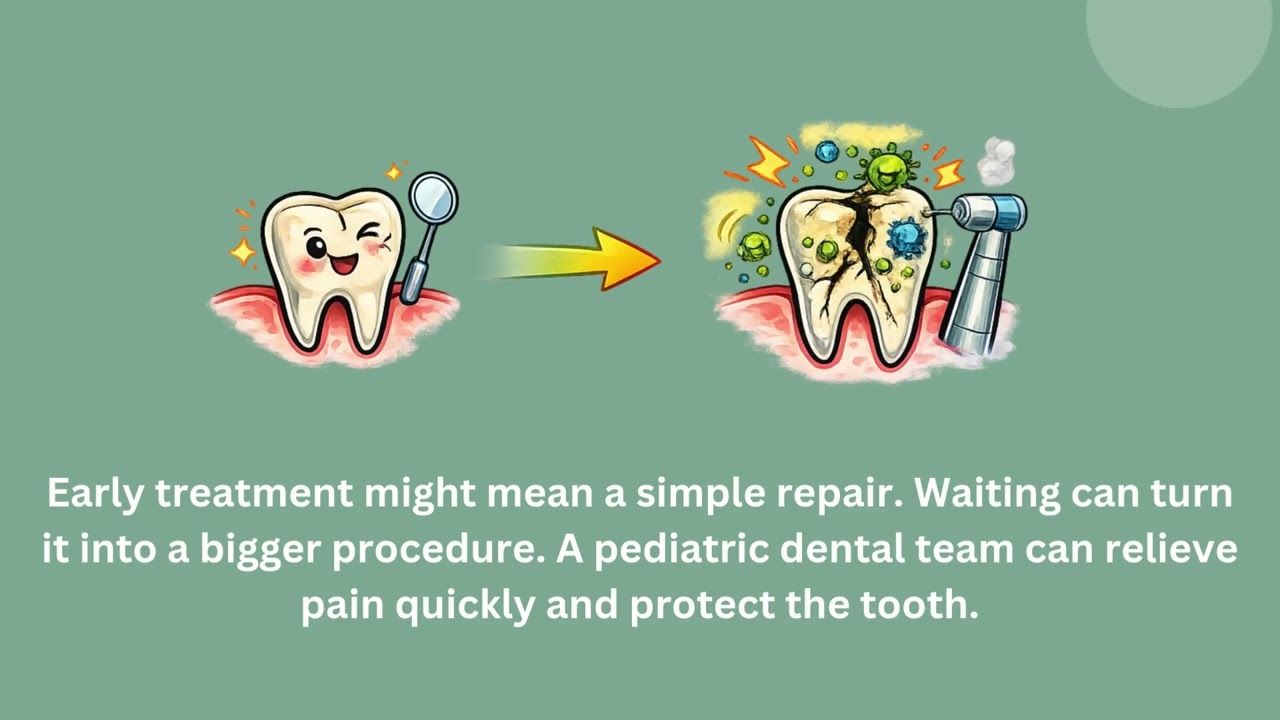 Early treatment might mean a simple repair. Waiting can turn it into a bigger procedure. A pediatric dental team can relieve pain quickly and protect the tooth.